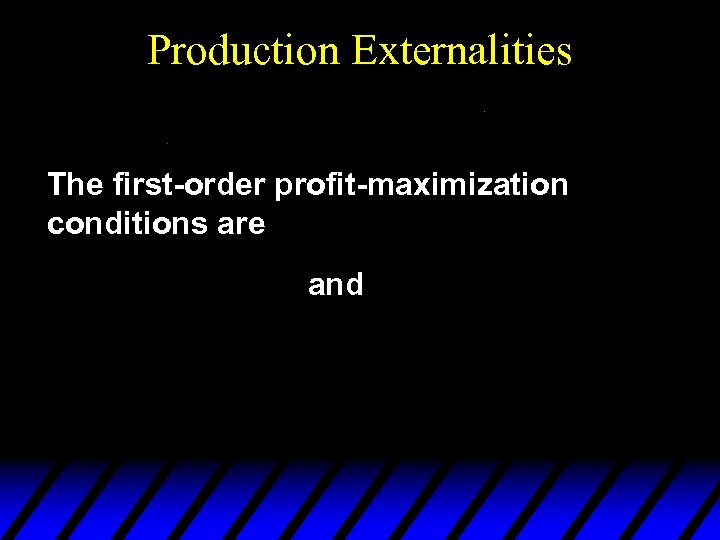 Production Externalities

The first-order profit-maximization conditions are

and